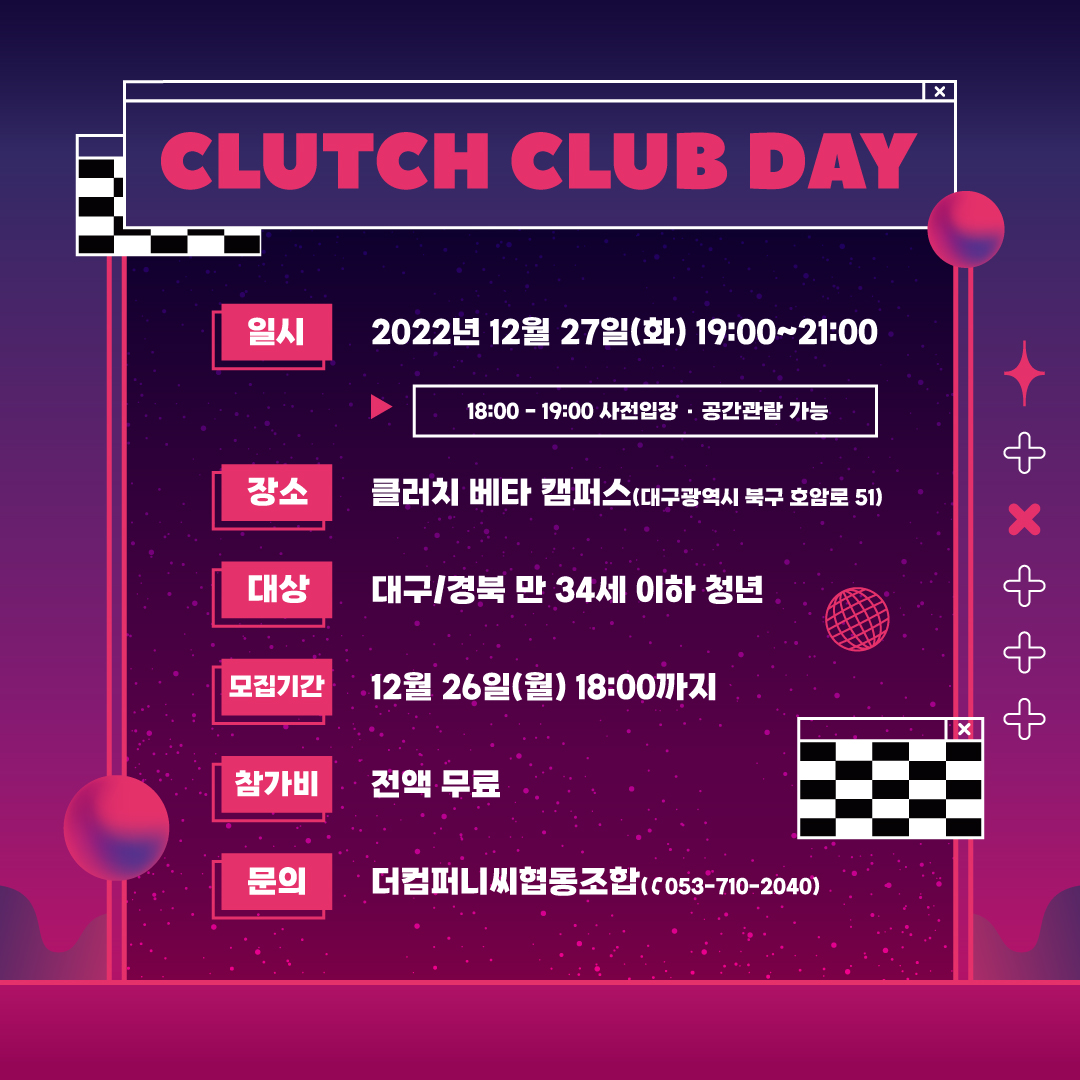 CLUTCH CLUB DAY

일시 2022년 12월 27일(화) 19:00~21:00

18:00 - 19:00 사전입장 · 공간관람 가능

장소 클러치 베타 캠퍼스(대구광역시 북구 호암로 51)

대상 대구/경북 만 34세 이하 청년

모집기간 12월 26일(월) 18:00까지

참가비 전액 무료

문의 더컴퍼니씨협동조합(053-710-2040)